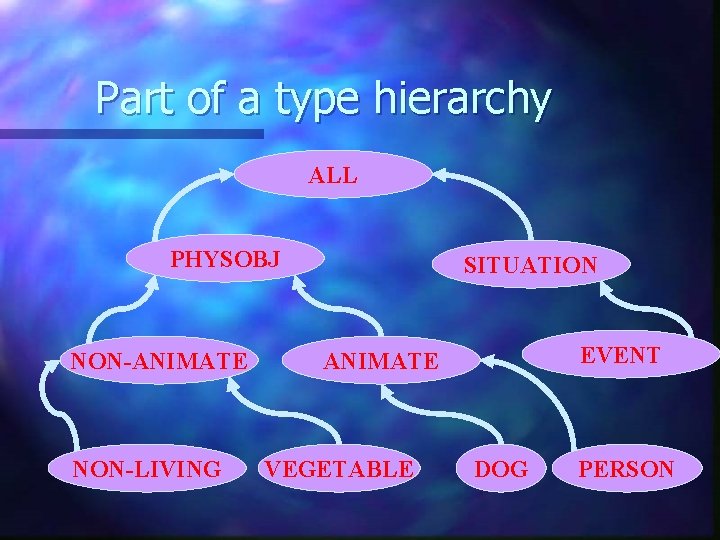 Part of a type hierarchy

ALL

PHYSOBJ

SITUATION

NON-ANIMATE

ANIMATE

EVENT

NON-LIVING

VEGETABLE

DOG

PERSON